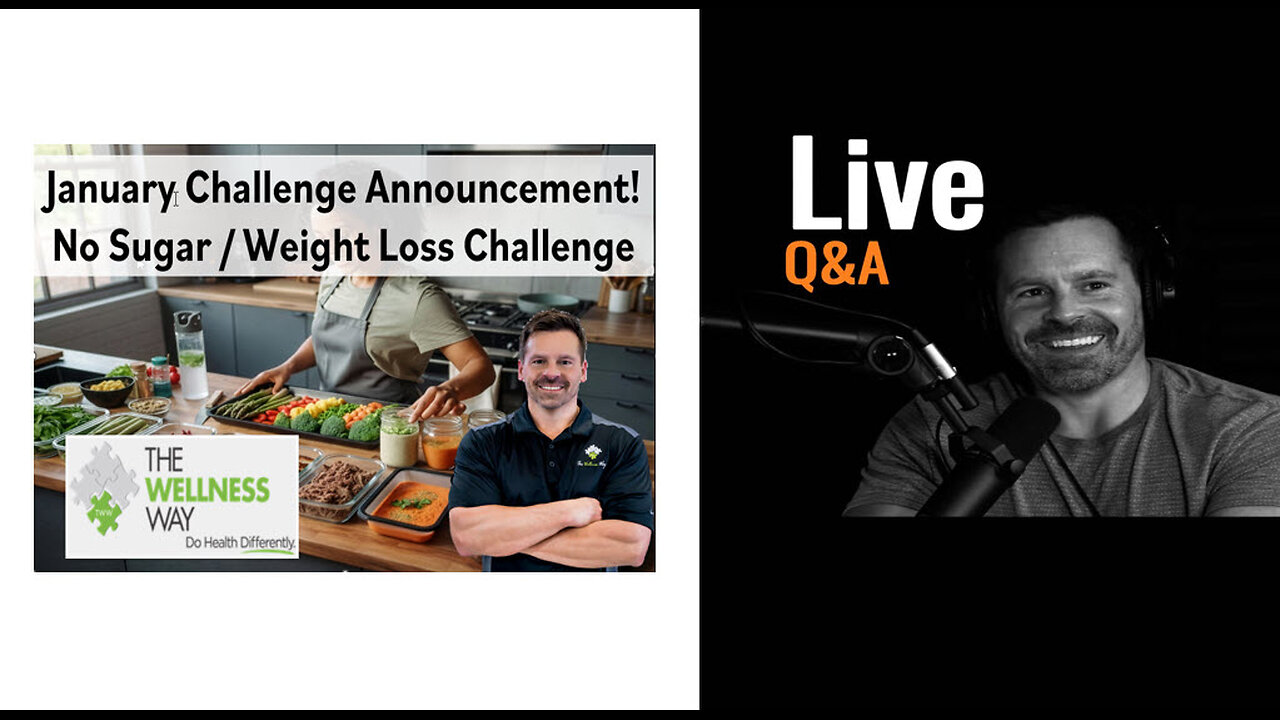 January Challenge Announcement!
No Sugar / Weight Loss Challenge

TWW
THE WELLNESS WAY
Do Health Differently.

The Wellness Way

Live
Q&A